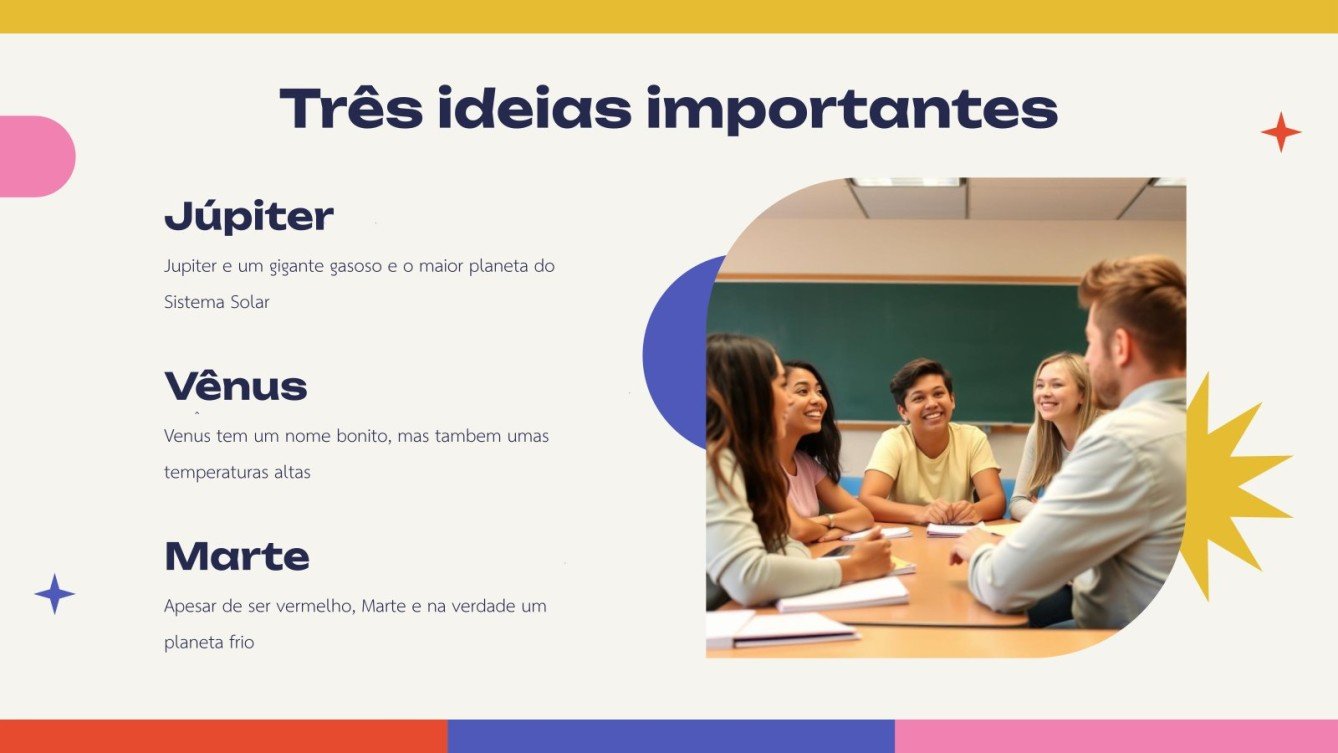 Três ideias importantes

Júpiter

Jupiter e um gigante gasoso e o maior planeta do Sistema Solar

Vênus

Venus tem um nome bonito, mas tambem umas temperaturas altas

Marte

Apesar de ser vermelho, Marte e na verdade um planeta frio